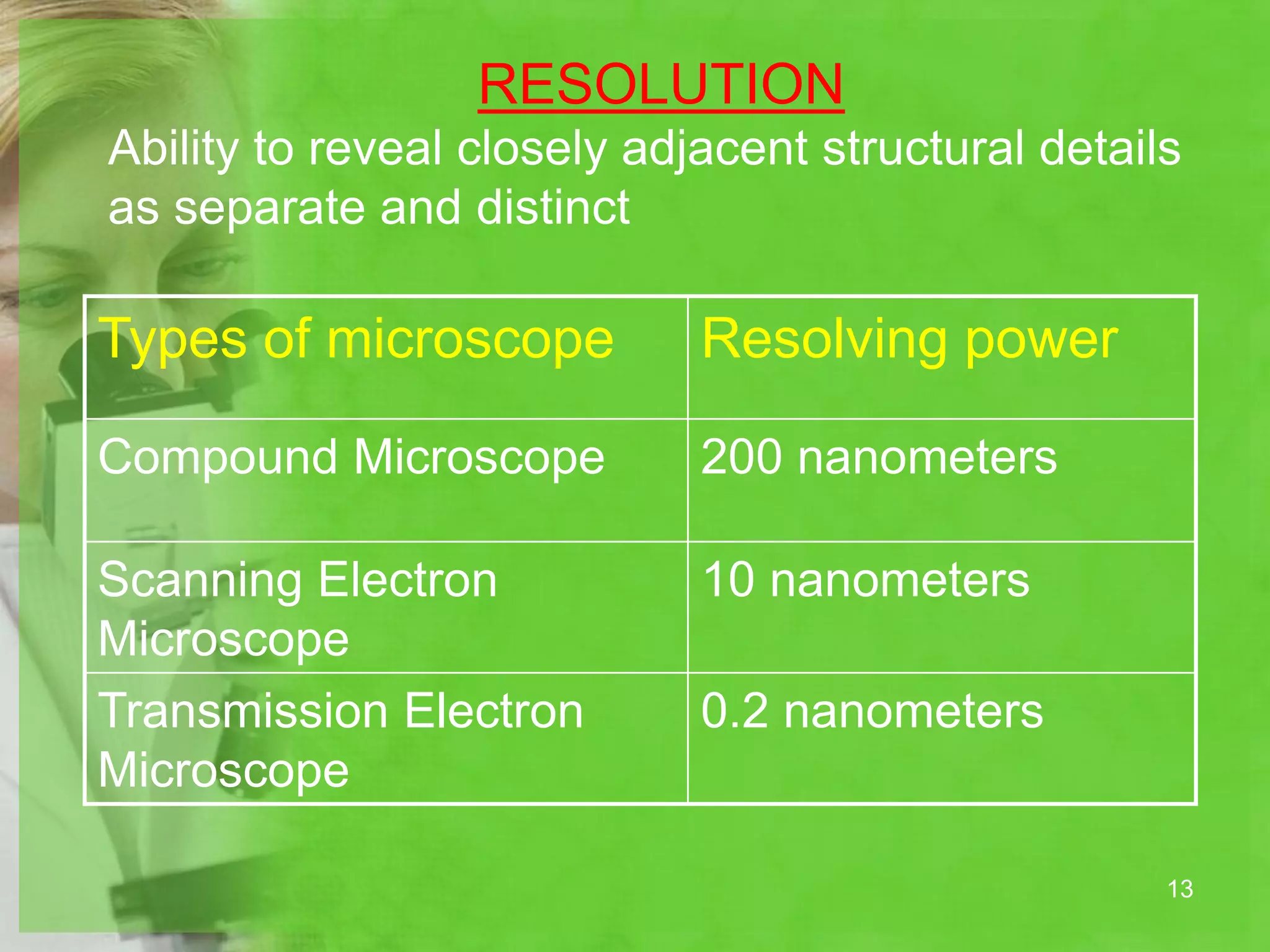 RESOLUTION

Ability to reveal closely adjacent structural details as separate and distinct

| Types of microscope | Resolving power |
|---|---|
| Compound Microscope | 200 nanometers |
| Scanning Electron Microscope | 10 nanometers |
| Transmission Electron Microscope | 0.2 nanometers |

13